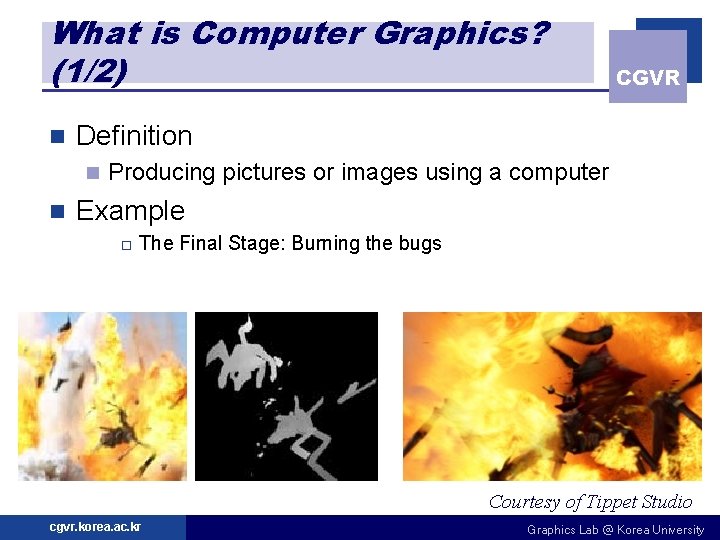 What is Computer Graphics? (1/2)

CGVR

Definition

Producing pictures or images using a computer

Example

The Final Stage: Burning the bugs

Courtesy of Tippet Studio

cgvr.korea.ac.kr

Graphics Lab @ Korea University